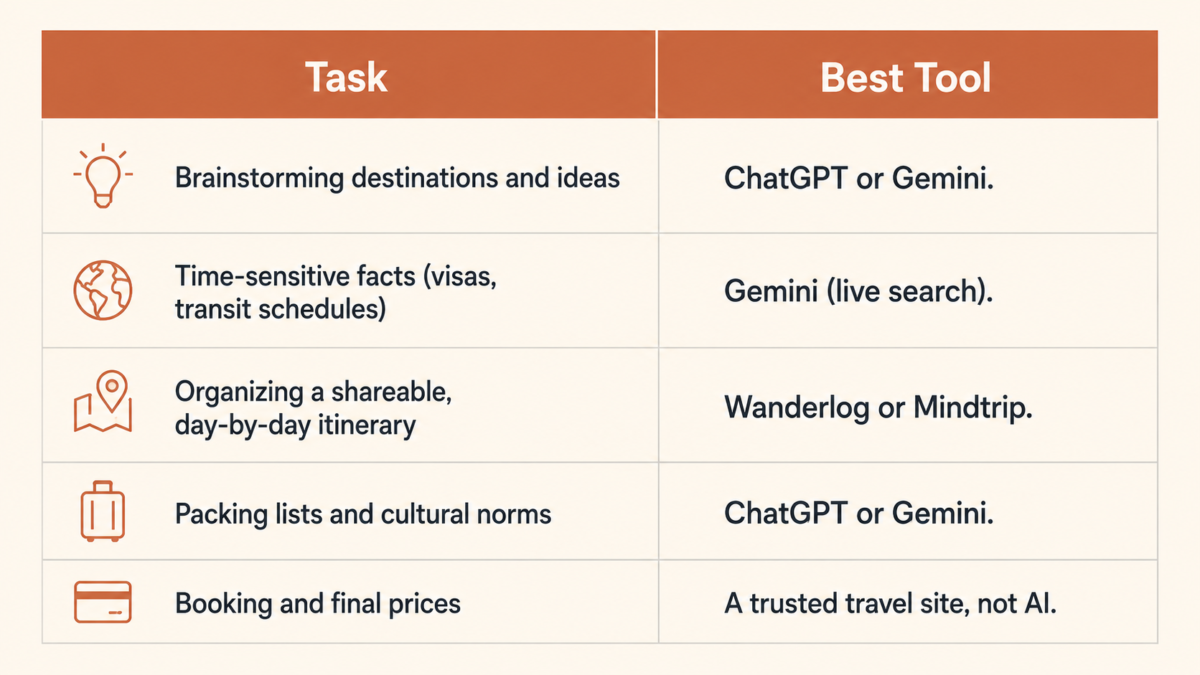 | Task | Best Tool |
|---|---|
| Brainstorming destinations and ideas | ChatGPT or Gemini. |
| Time-sensitive facts (visas, transit schedules) | Gemini (live search). |
| Organizing a shareable, day-by-day itinerary | Wanderlog or Mindtrip. |
| Packing lists and cultural norms | ChatGPT or Gemini. |
| Booking and final prices | A trusted travel site, not AI. |